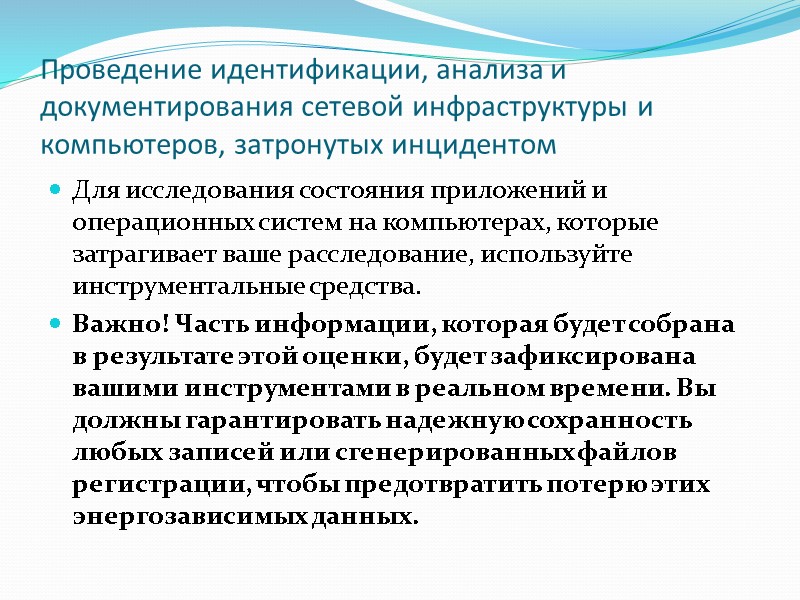 Проведение идентификации, анализа и документирования сетевой инфраструктуры и компьютеров, затронутых инцидентом

Для исследования состояния приложений и операционных систем на компьютерах, которые затрагивает ваше расследование, используйте инструментальные средства.

Важно! Часть информации, которая будет собрана в результате этой оценки, будет зафиксирована вашими инструментами в реальном времени. Вы должны гарантировать надежную сохранность любых записей или сгенерированных файлов регистрации, чтобы предотвратить потерю этих энергозависимых данных.